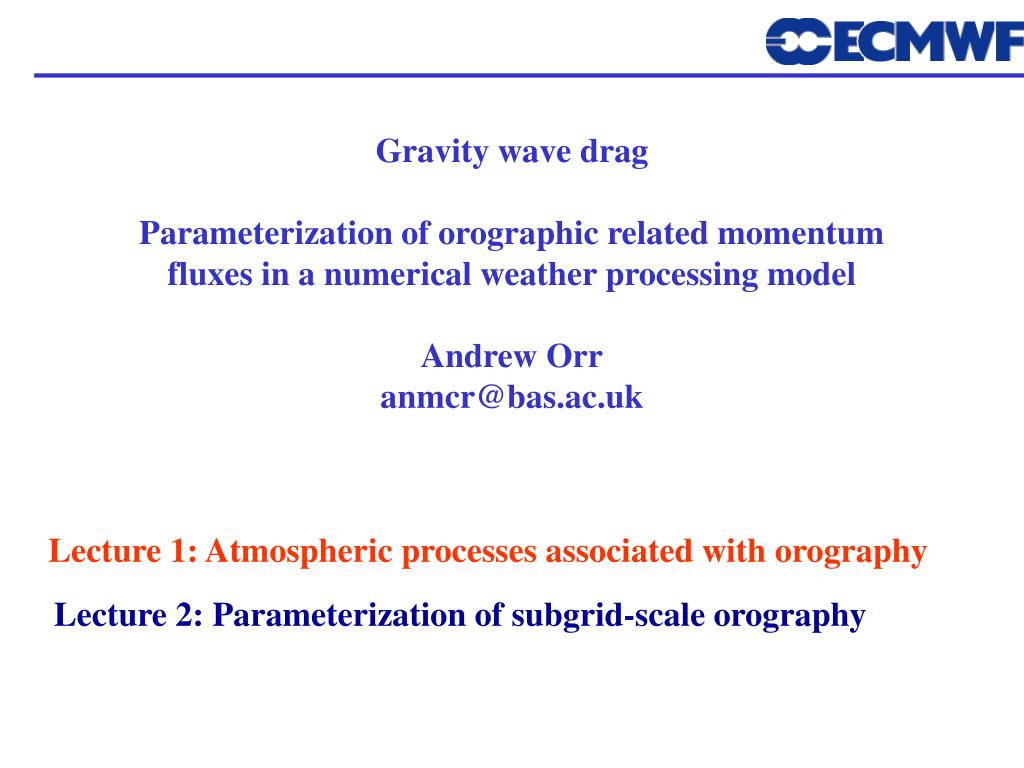 ECMWF

Gravity wave drag

Parameterization of orographic related momentum fluxes in a numerical weather processing model

Andrew Orr
anmcr@bas.ac.uk

Lecture 1: Atmospheric processes associated with orography

Lecture 2: Parameterization of subgrid-scale orography